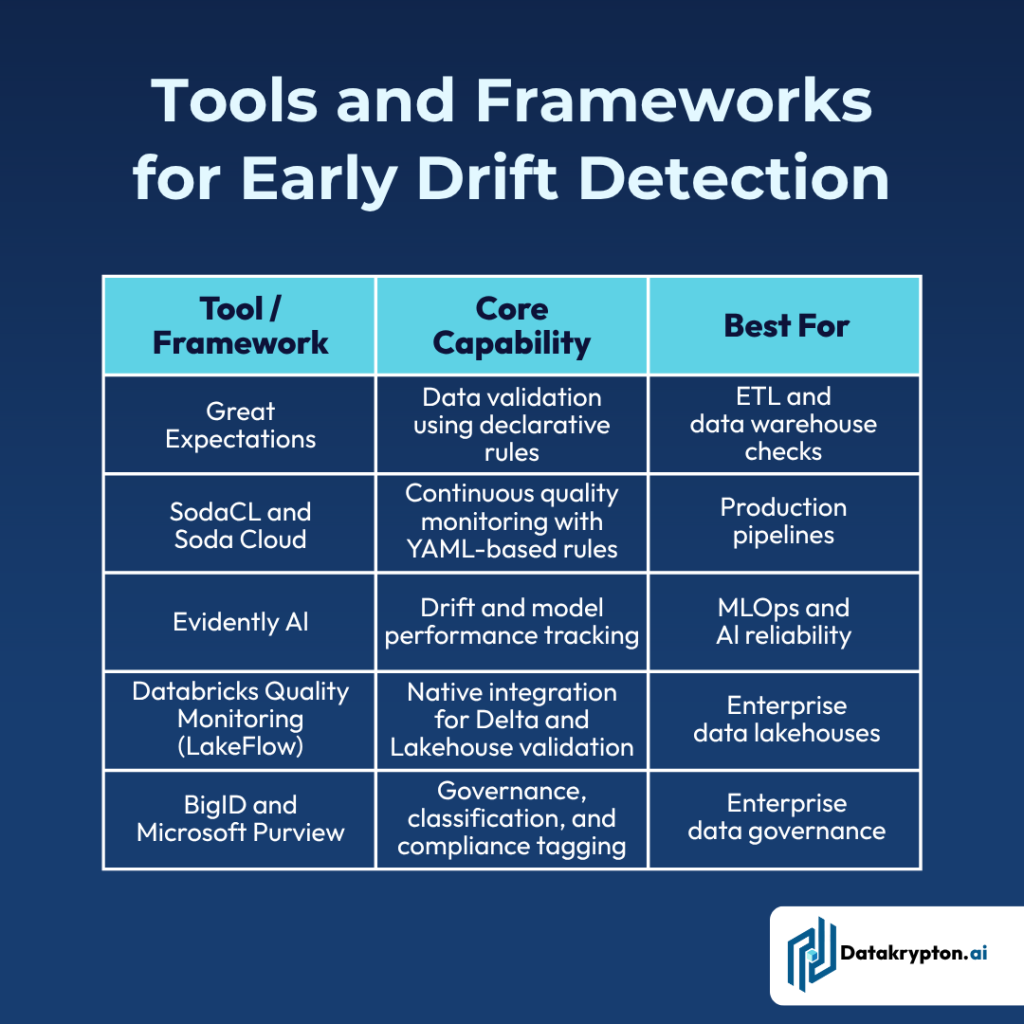 Tools and Frameworks for Early Drift Detection

| Tool / Framework | Core Capability | Best For |
|---|---|---|
| Great Expectations | Data validation using declarative rules | ETL and data warehouse checks |
| SodaCL and Soda Cloud | Continuous quality monitoring with YAML-based rules | Production pipelines |
| Evidently AI | Drift and model performance tracking | MLOps and AI reliability |
| Databricks Quality Monitoring (LakeFlow) | Native integration for Delta and Lakehouse validation | Enterprise data lakehouses |
| BigID and Microsoft Purview | Governance, classification, and compliance tagging | Enterprise data governance |

Datakrypton.ai